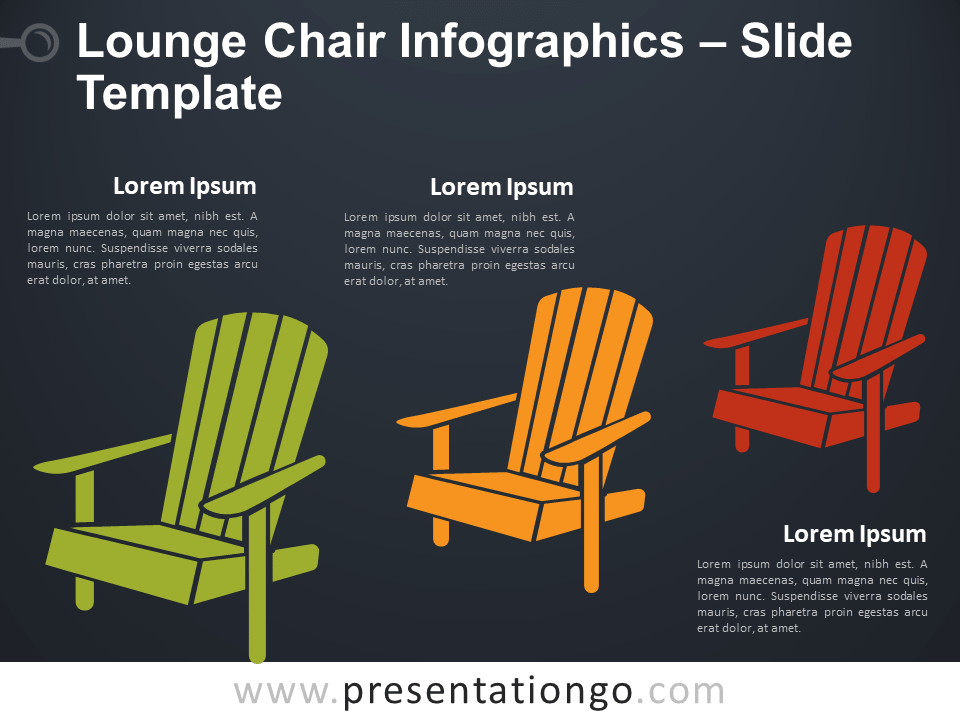 Lounge Chair Infographics – Slide Template

Lorem Ipsum

Lorem ipsum dolor sit amet, nibh est. A magna maecenas, quam magna nec quis, lorem nunc. Suspendisse viverra sodales mauris, cras pharetra proin egestas arcu erat dolor, at amet.

Lorem Ipsum

Lorem ipsum dolor sit amet, nibh est. A magna maecenas, quam magna nec quis, lorem nunc. Suspendisse viverra sodales mauris, cras pharetra proin egestas arcu erat dolor, at amet.

Lorem Ipsum

Lorem ipsum dolor sit amet, nibh est. A magna maecenas, quam magna nec quis, lorem nunc. Suspendisse viverra sodales mauris, cras pharetra proin egestas arcu erat dolor, at amet.

www.presentationgo.com